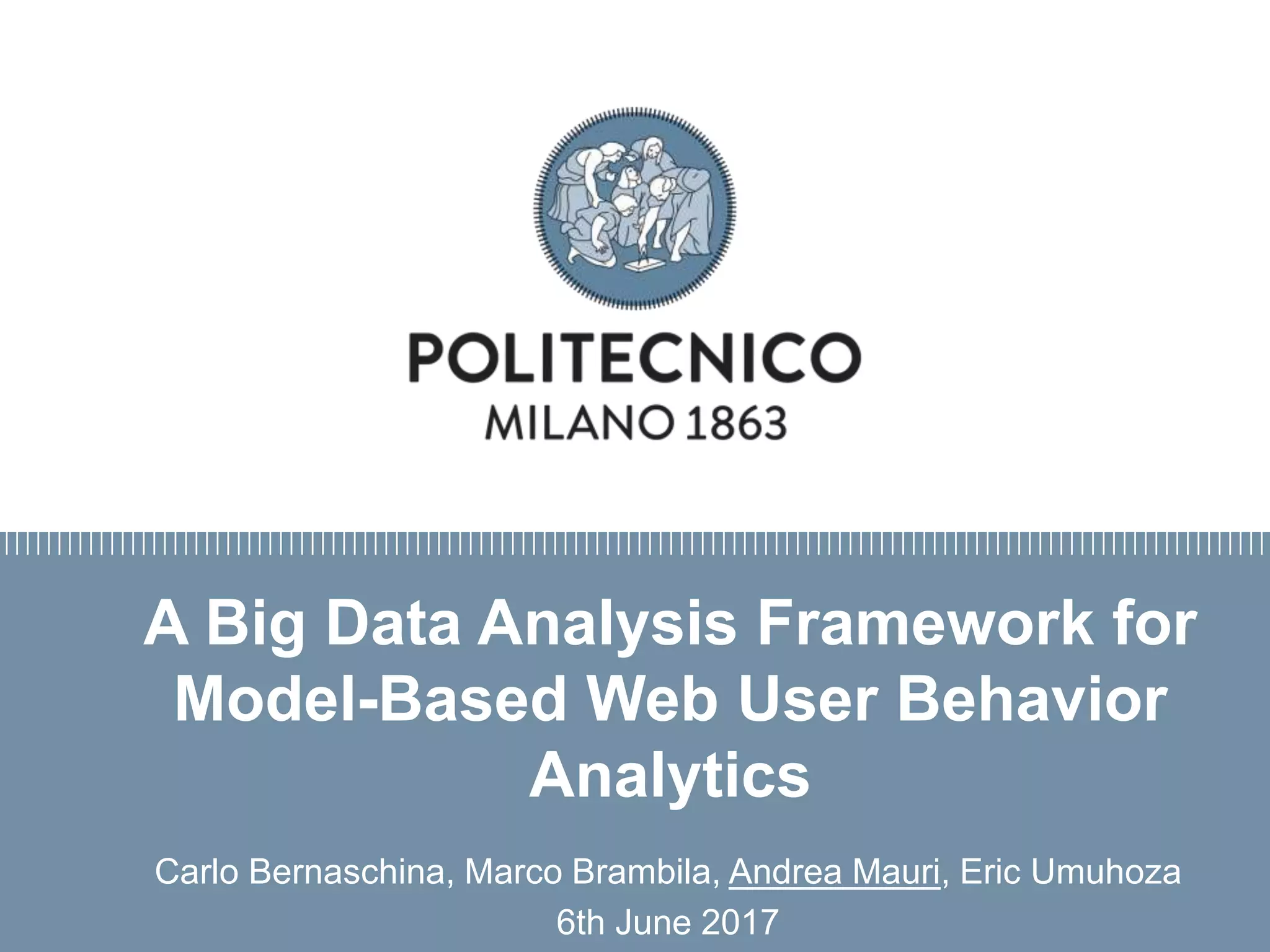 POLITECNICO
MILANO 1863

A Big Data Analysis Framework for Model-Based Web User Behavior Analytics

Carlo Bernaschina, Marco Brambila, Andrea Mauri, Eric Umuhoza
6th June 2017